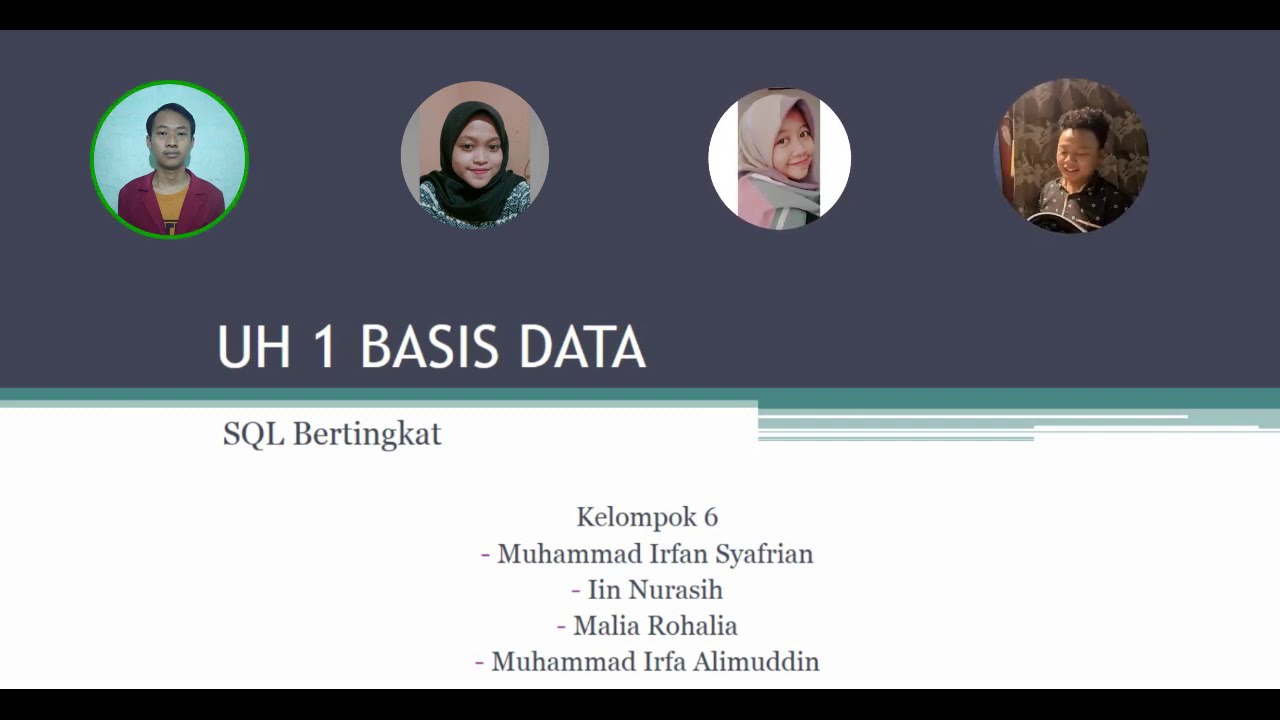 UH 1 BASIS DATA

SQL Bertingkat

Kelompok 6
- Muhammad Irfan Syafrian
- Iin Nurasih
- Malia Rohalia
- Muhammad Irfa Alimuddin